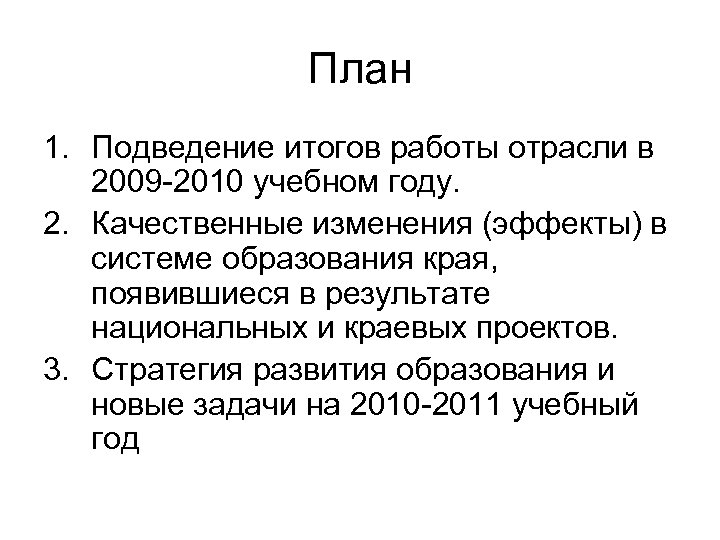 План

1. Подведение итогов работы отрасли в 2009-2010 учебном году.
2. Качественные изменения (эффекты) в системе образования края, появившиеся в результате национальных и краевых проектов.
3. Стратегия развития образования и новые задачи на 2010-2011 учебный год